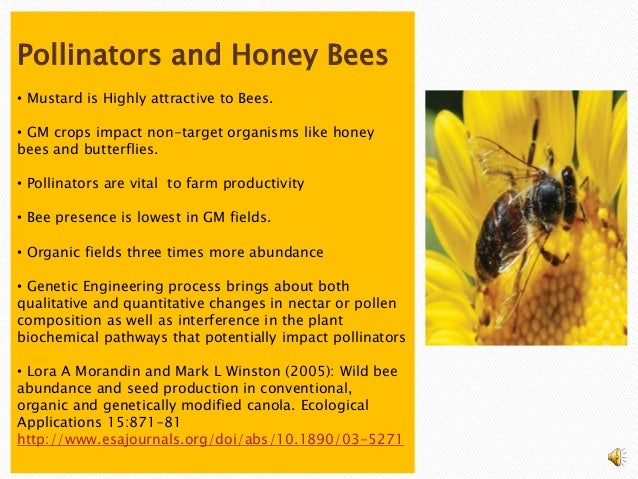 Pollinators and Honey Bees

• Mustard is Highly attractive to Bees.

• GM crops impact non-target organisms like honey bees and butterflies.

• Pollinators are vital  to farm productivity

• Bee presence is lowest in GM fields.

• Organic fields three times more abundance

• Genetic Engineering process brings about both qualitative and quantitative changes in nectar or pollen composition as well as interference in the plant biochemical pathways that potentially impact pollinators

• Lora A Morandin and Mark L Winston (2005): Wild bee abundance and seed production in conventional, organic and genetically modified canola. Ecological Applications 15:871-81
http://www.esajournals.org/doi/abs/10.1890/03-5271